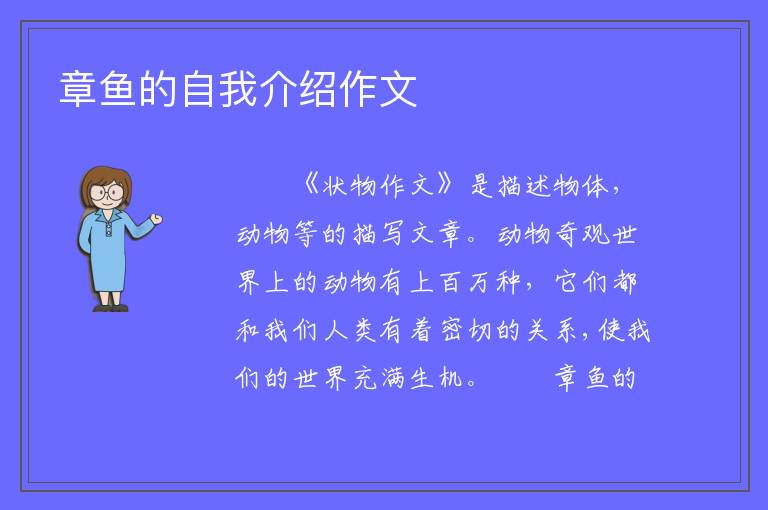 章鱼的自我介绍作文

《状物作文》是描述物体，动物等的描写文章。动物奇观世界上的动物有上百万种，它们都和我们人类有着密切的关系，使我们的世界充满生机。　　章鱼的